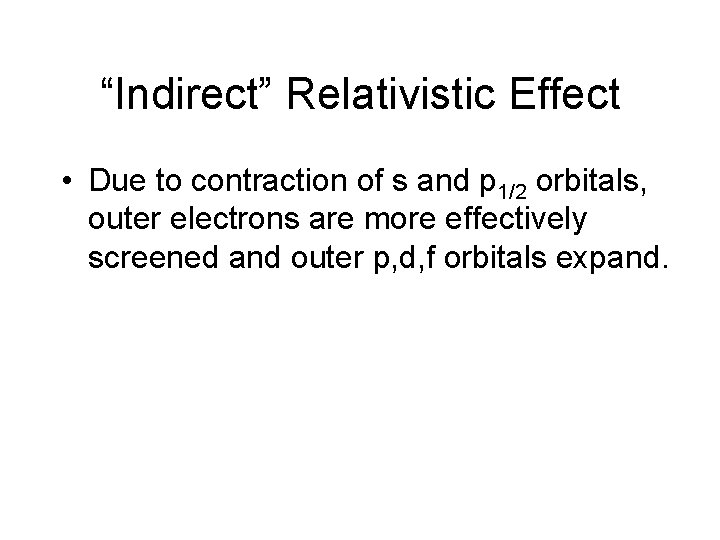 “Indirect” Relativistic Effect

• Due to contraction of s and $p_{1/2}$ orbitals, outer electrons are more effectively screened and outer p,d,f orbitals expand.